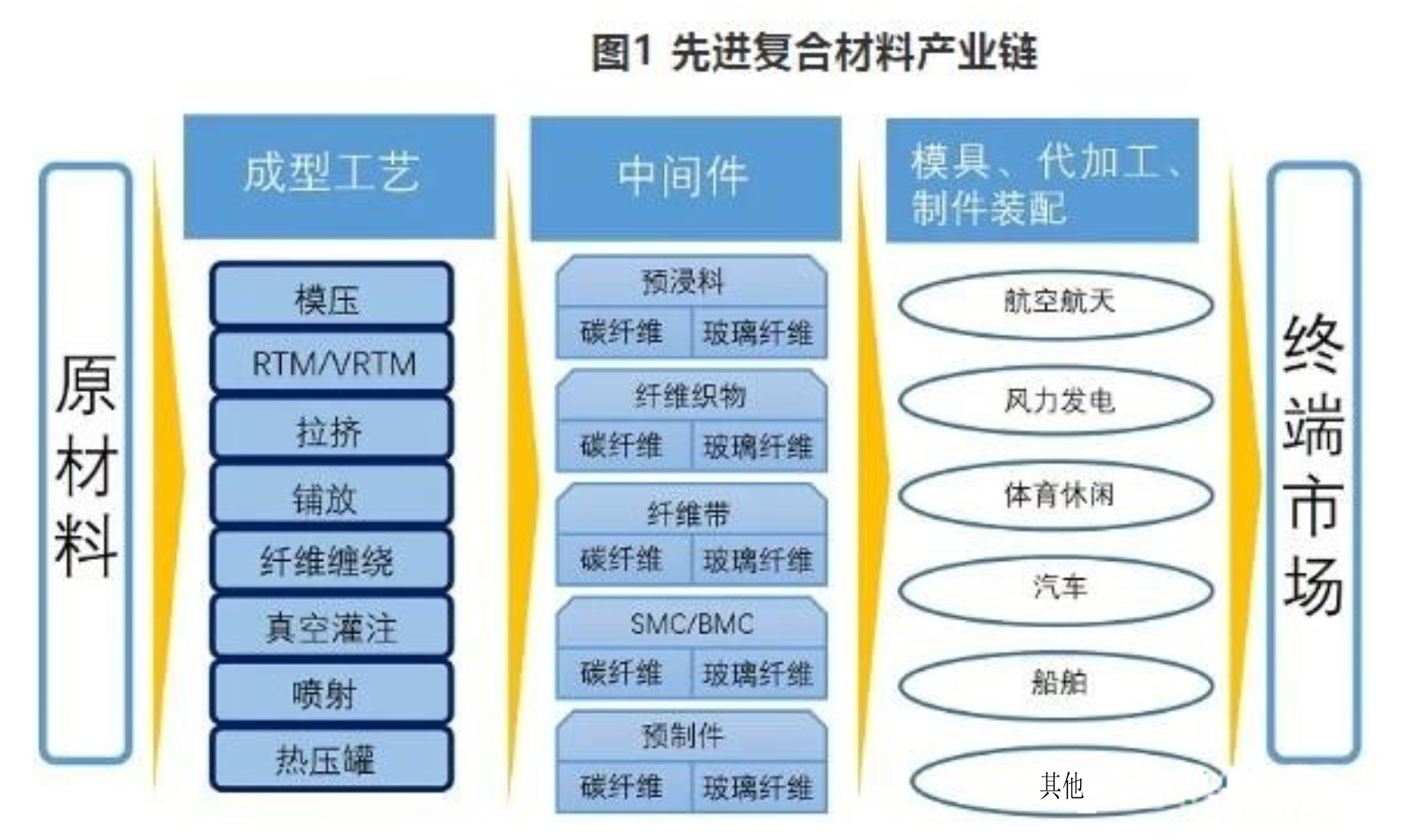 图1 先进复合材料产业链

原材料

成型工艺

模压
RTM/VRTM
拉挤
铺放
纤维缠绕
真空灌注
喷射
热压罐

中间件

预浸料
碳纤维 玻璃纤维

纤维织物
碳纤维 玻璃纤维

纤维带
碳纤维 玻璃纤维

SMC/BMC
碳纤维 玻璃纤维

预制件
碳纤维 玻璃纤维

模具、代加工、制件装配

航空航天
风力发电
体育休闲
汽车
船舶
其他

终端市场